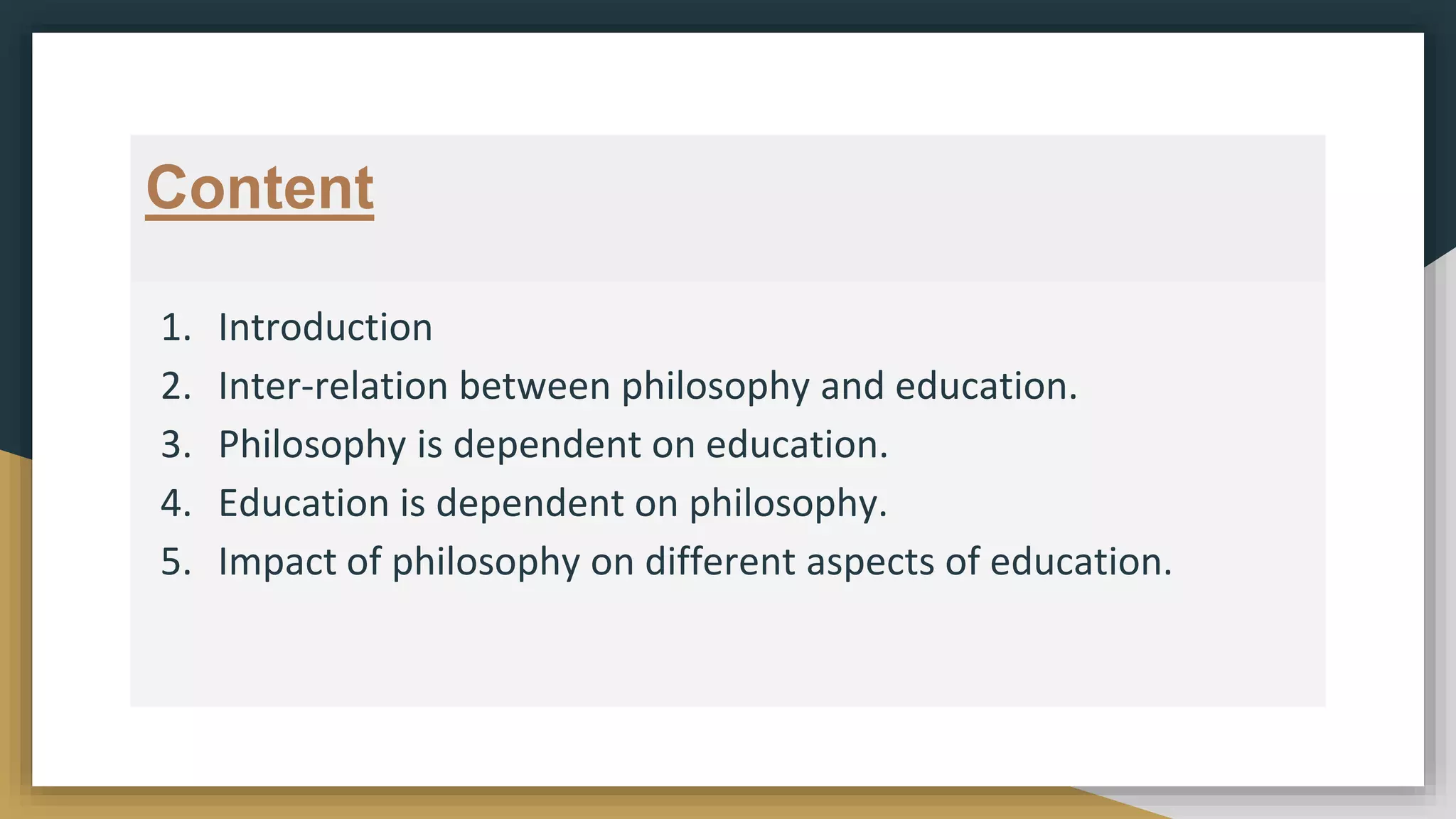 Content

1. Introduction
2. Inter-relation between philosophy and education.
3. Philosophy is dependent on education.
4. Education is dependent on philosophy.
5. Impact of philosophy on different aspects of education.